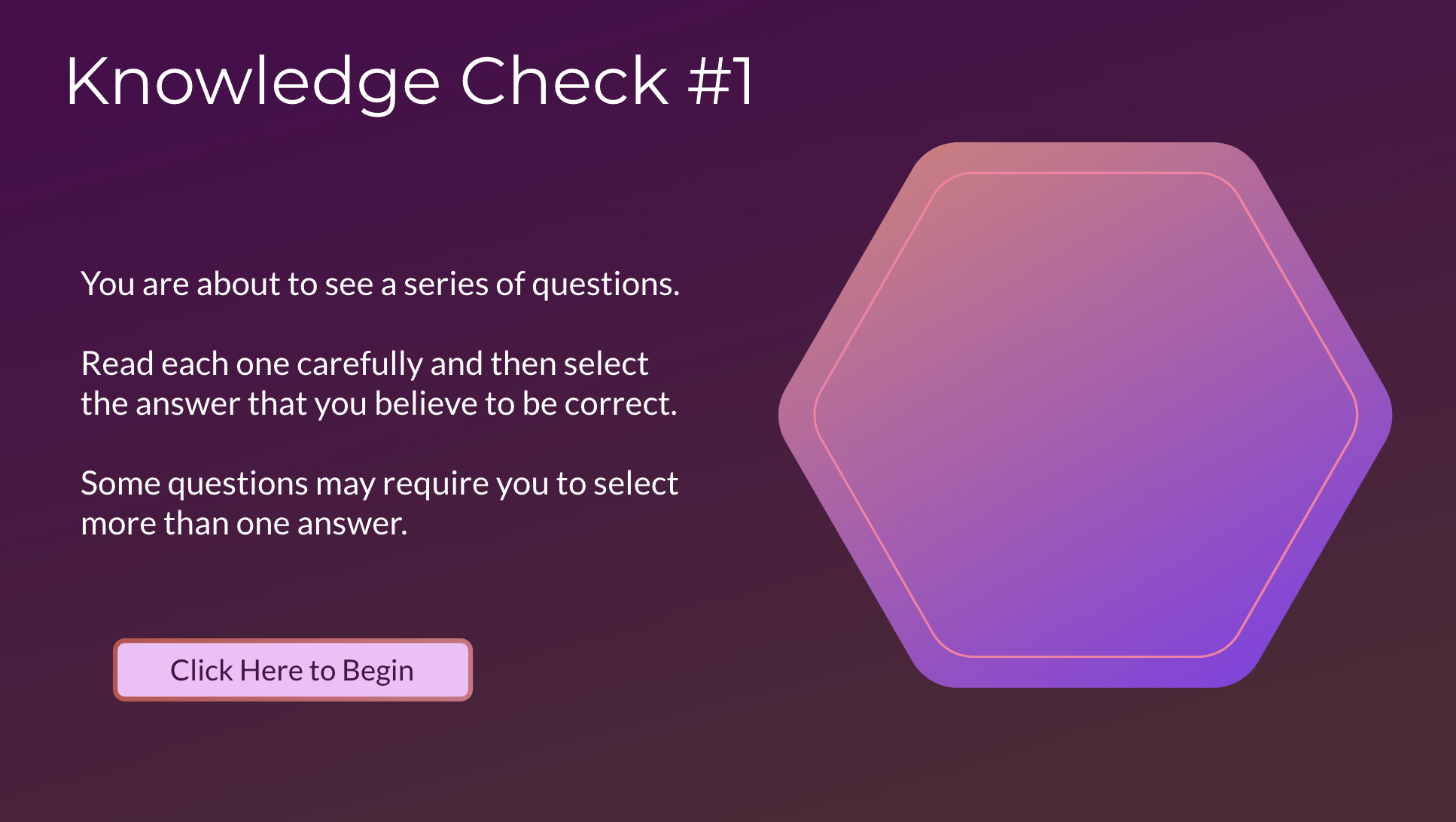 Knowledge Check #1

You are about to see a series of questions.

Read each one carefully and then select the answer that you believe to be correct.

Some questions may require you to select more than one answer.

Click Here to Begin